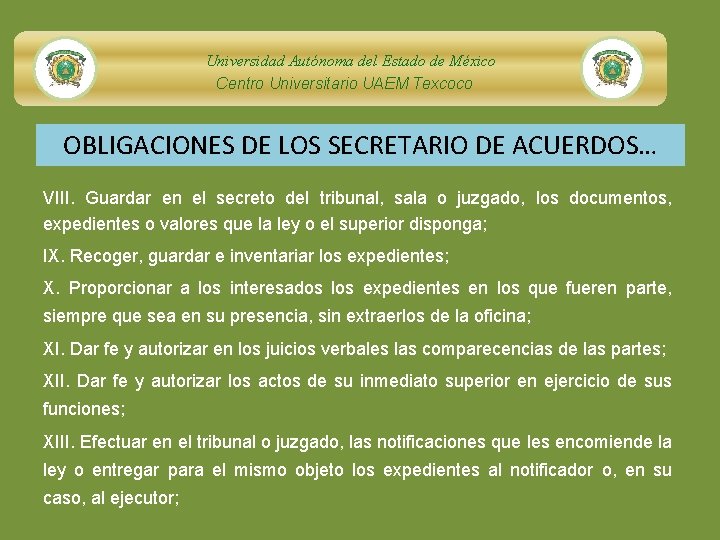 Universidad Autónoma del Estado de México
Centro Universitario UAEM Texcoco

OBLIGACIONES DE LOS SECRETARIO DE ACUERDOS…

VIII. Guardar en el secreto del tribunal, sala o juzgado, los documentos, expedientes o valores que la ley o el superior disponga;

IX. Recoger, guardar e inventariar los expedientes;

X. Proporcionar a los interesados los expedientes en los que fueren parte, siempre que sea en su presencia, sin extraerlos de la oficina;

XI. Dar fe y autorizar en los juicios verbales las comparecencias de las partes;

XII. Dar fe y autorizar los actos de su inmediato superior en ejercicio de sus funciones;

XIII. Efectuar en el tribunal o juzgado, las notificaciones que les encomiende la ley o entregar para el mismo objeto los expedientes al notificador o, en su caso, al ejecutor;